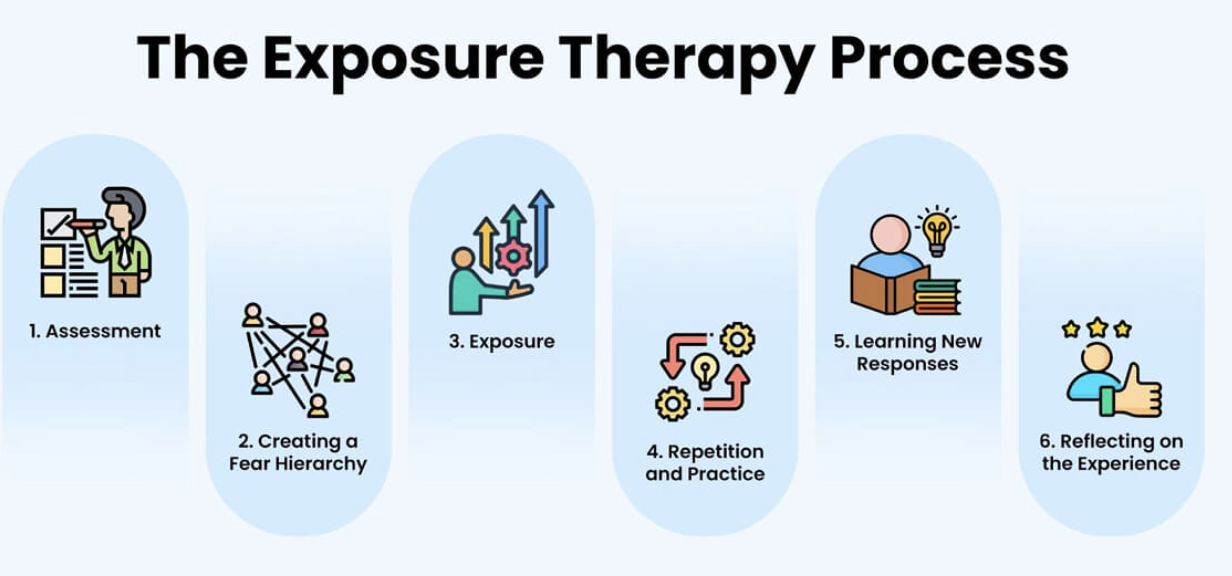 The Exposure Therapy Process

1. Assessment

2. Creating a Fear Hierarchy

3. Exposure

4. Repetition and Practice

5. Learning New Responses

6. Reflecting on the Experience